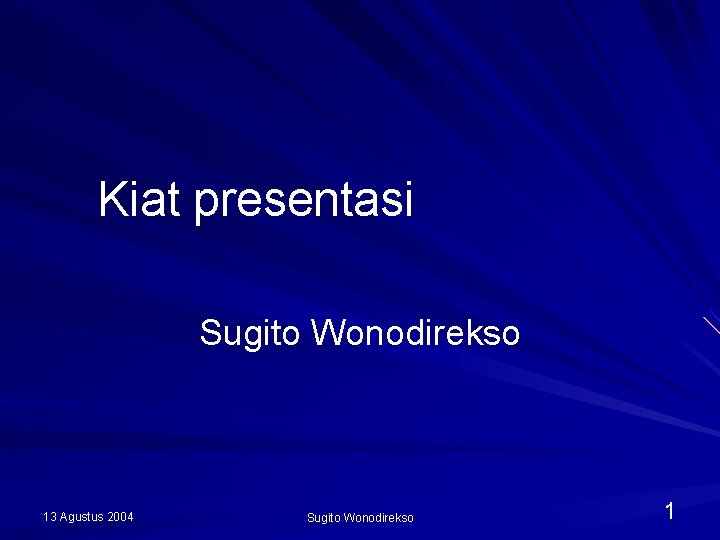 Kiat presentasi

Sugito Wonodirekso

13 Agustus 2004

Sugito Wonodirekso

1